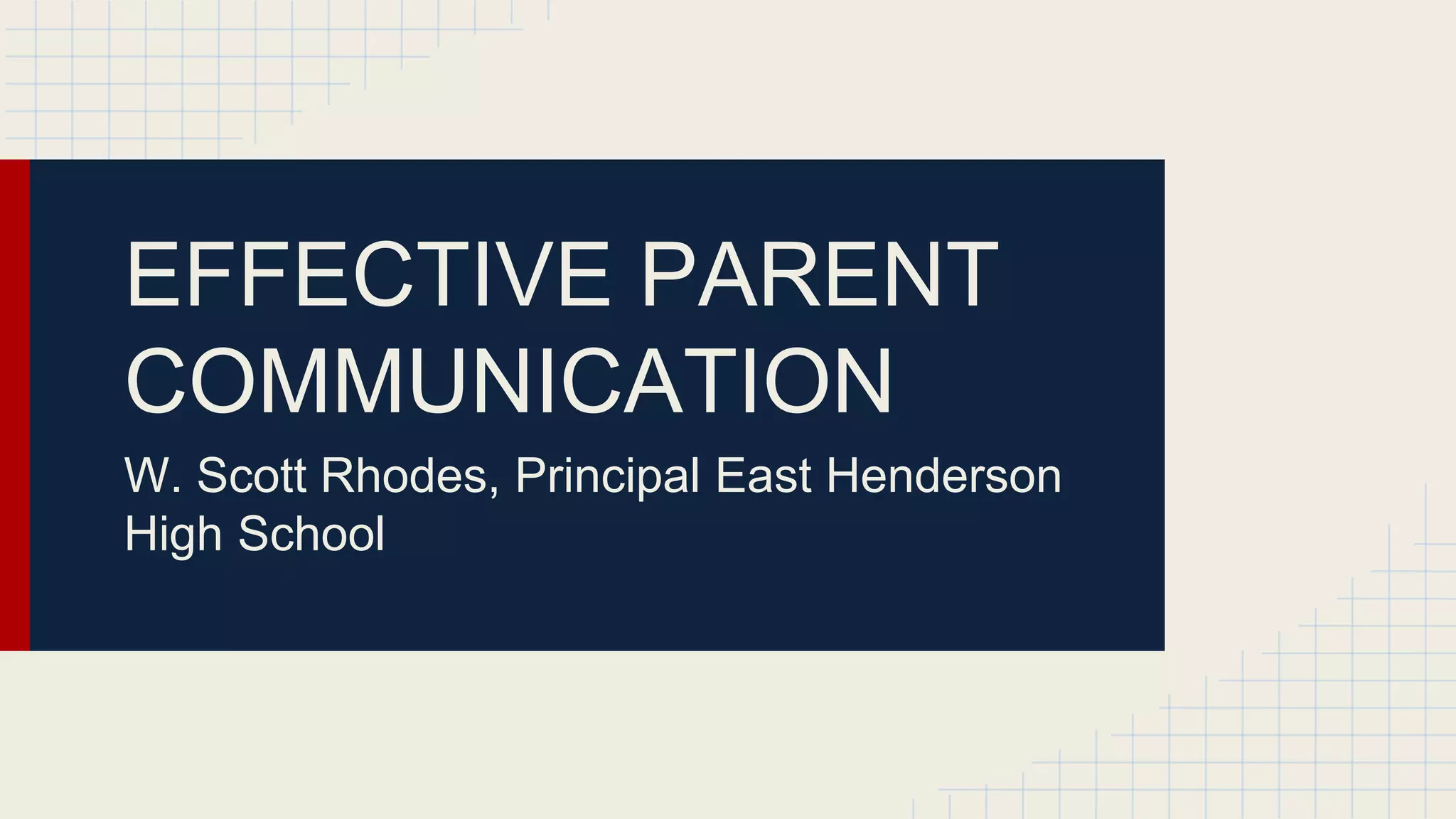 EFFECTIVE PARENT COMMUNICATION

W. Scott Rhodes, Principal East Henderson High School